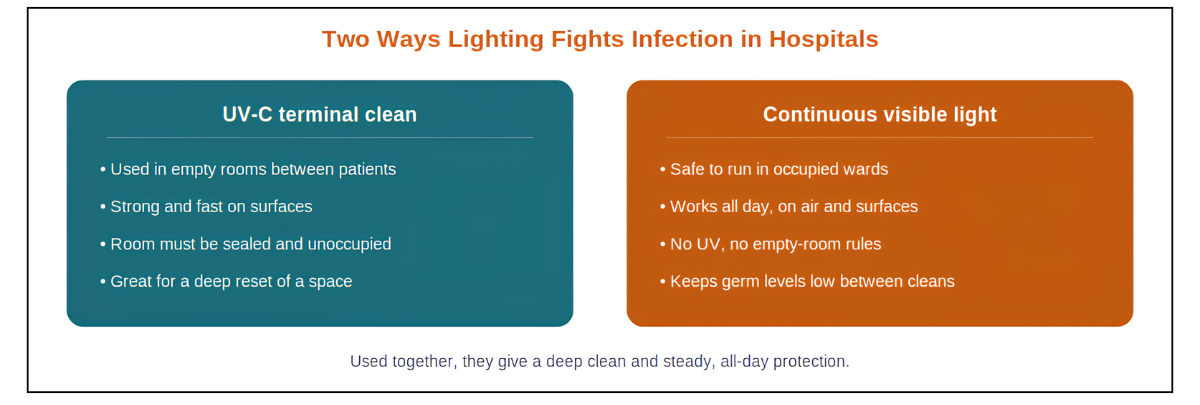 Two Ways Lighting Fights Infection in Hospitals

UV-C terminal clean

• Used in empty rooms between patients
• Strong and fast on surfaces
• Room must be sealed and unoccupied
• Great for a deep reset of a space

Continuous visible light

• Safe to run in occupied wards
• Works all day, on air and surfaces
• No UV, no empty-room rules
• Keeps germ levels low between cleans

Used together, they give a deep clean and steady, all-day protection.